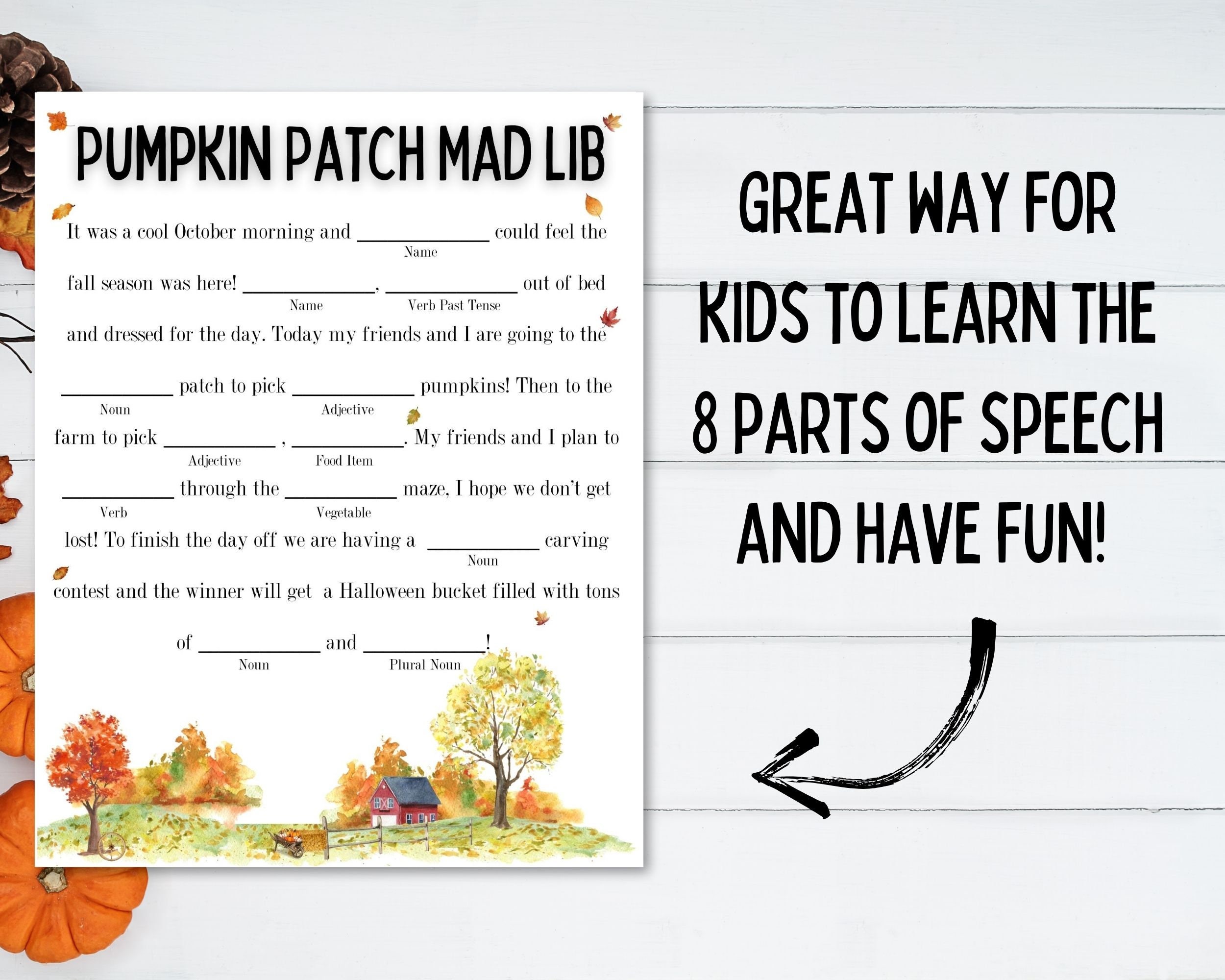 PUMPKIN PATCH MAD LIB

It was a cool October morning and ____________ could feel the
Name

fall season was here! ____________, ____________ out of bed
Name Verb Past Tense

and dressed for the day. Today my friends and I are going to the

__________ patch to pick ___________ pumpkins! Then to the
Noun Adjective

farm to pick __________ , __________. My friends and I plan to
Adjective Food Item

__________ through the __________ maze, I hope we don't get
Verb Vegetable

lost! To finish the day off we are having a __________ carving
Noun

contest and the winner will get a Halloween bucket filled with tons

of ___________ and ___________!
Noun Plural Noun

GREAT WAY FOR KIDS TO LEARN THE 8 PARTS OF SPEECH AND HAVE FUN!